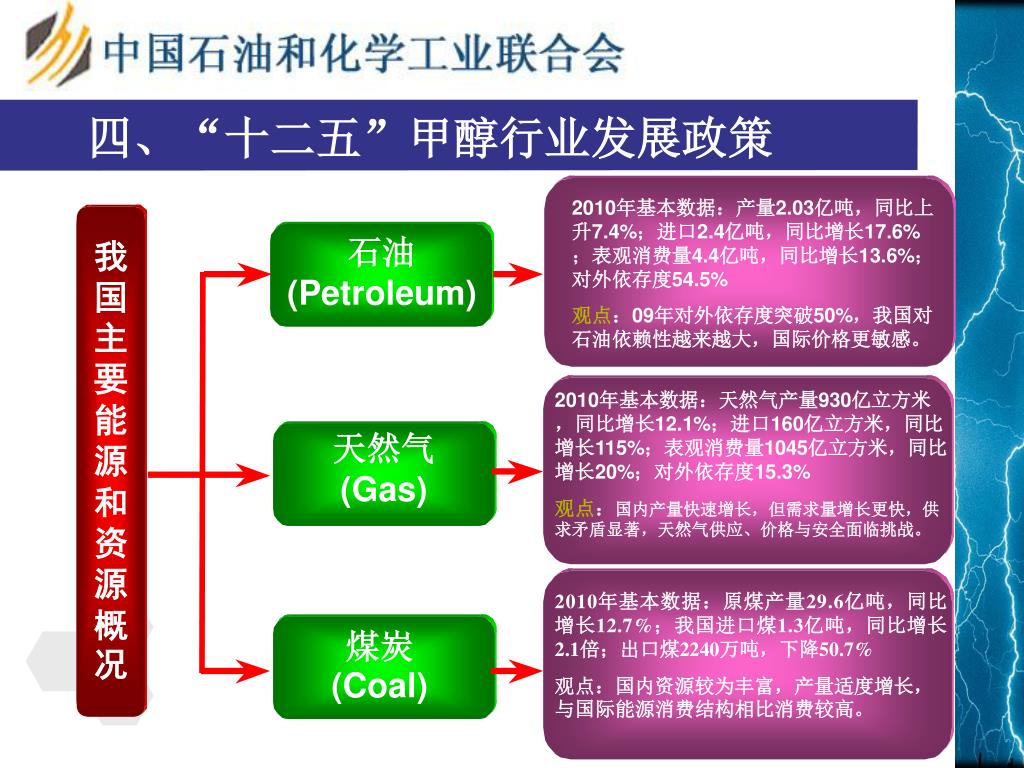 中国石油和化学工业联合会

四、“十二五”甲醇行业发展政策

我国主要能源和资源概况

石油
(Petroleum)

2010年基本数据：产量2.03亿吨，同比上升7.4%；进口2.4亿吨，同比增长17.6%；表观消费量4.4亿吨，同比增长13.6%；对外依存度54.5%

观点：09年对外依存度突破50%，我国对石油依赖性越来越大，国际价格更敏感。

天然气
(Gas)

2010年基本数据：天然气产量930亿立方米，同比增长12.1%；进口160亿立方米，同比增长115%；表观消费量1045亿立方米，同比增长20%；对外依存度15.3%

观点：国内产量快速增长，但需求量增长更快，供求矛盾显著，天然气供应、价格与安全面临挑战。

煤炭
(Coal)

2010年基本数据：原煤产量29.6亿吨，同比增长12.7%；我国进口煤1.3亿吨，同比增长2.1倍；出口煤2240万吨，下降50.7%

观点：国内资源较为丰富，产量适度增长，与国际能源消费结构相比消费较高。